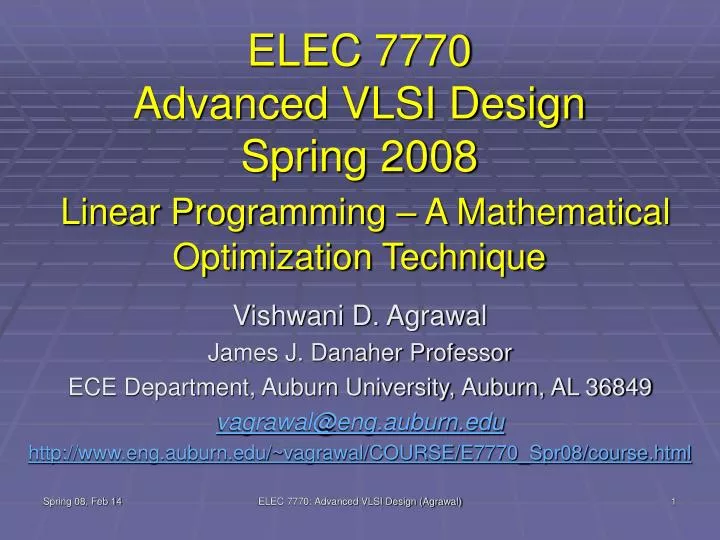 ELEC 7770
Advanced VLSI Design
Spring 2008

Linear Programming – A Mathematical Optimization Technique

Vishwani D. Agrawal
James J. Danaher Professor
ECE Department, Auburn University, Auburn, AL 36849
vagrawal@eng.auburn.edu
http://www.eng.auburn.edu/~vagrawal/COURSE/E7770_Spr08/course.html

Spring 08, Feb 14
ELEC 7770: Advanced VLSI Design (Agrawal)
1